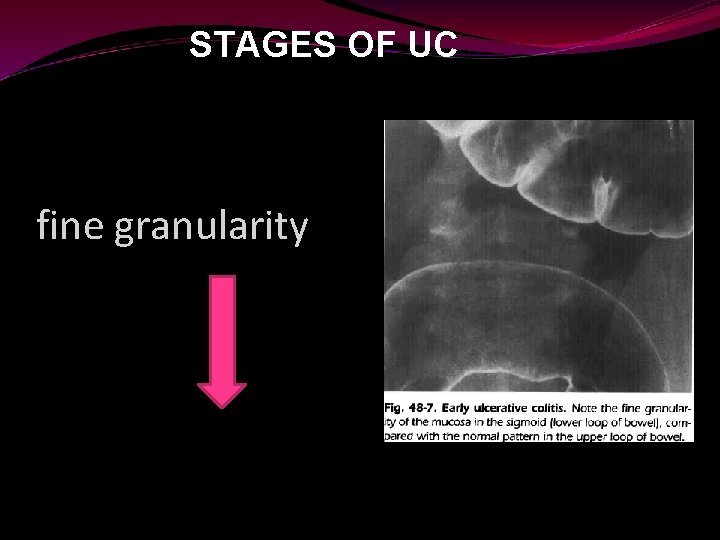 STAGES OF UC

fine granularity

Fig. 48-7. Early ulcerative colitis. Note the fine granularity of the mucosa in the sigmoid (lower loop of bowel), compared with the normal pattern in the upper loop of bowel.